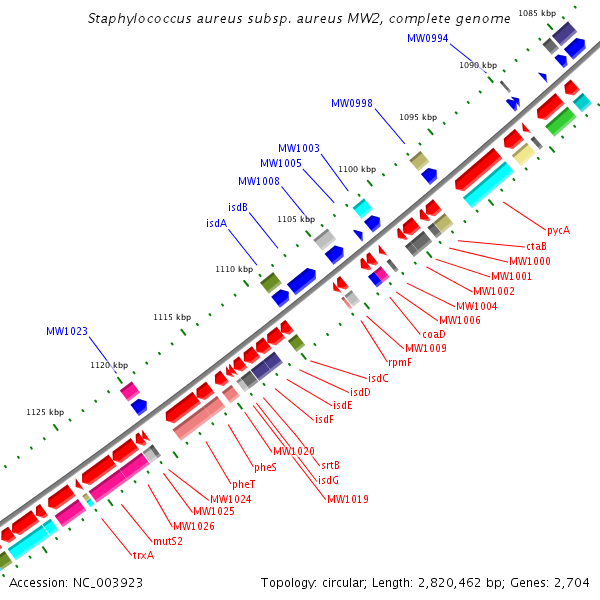 Staphylococcus aureus subsp. aureus MW2, complete genome

1085 kbp
MW0994
1090 kbp
MW0998
1095 kbp
MW1003
MW1005
1100 kbp
MW1008
isdB
1105 kbp
isdA
1110 kbp
1115 kbp
MW1023
1120 kbp
1125 kbp

pycA
ctaB
MW1000
MW1001
MW1002
MW1004
MW1006
coaD
MW1009
rpmF
isdC
isdD
isdE
isdF
MW1020
srtB
isdG
MW1019
pheS
pheT
MW1024
MW1025
MW1026
mutS2
trxA

Accession: NC_003923
Topology: circular; Length: 2,820,462 bp; Genes: 2,704